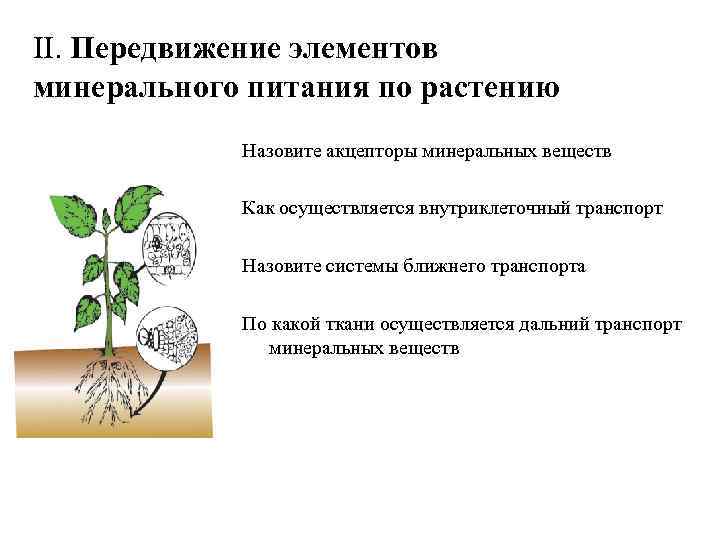 II. Передвижение элементов минерального питания по растению

Назовите акцепторы минеральных веществ

Как осуществляется внутриклеточный транспорт

Назовите системы ближнего транспорта

По какой ткани осуществляется дальний транспорт минеральных веществ